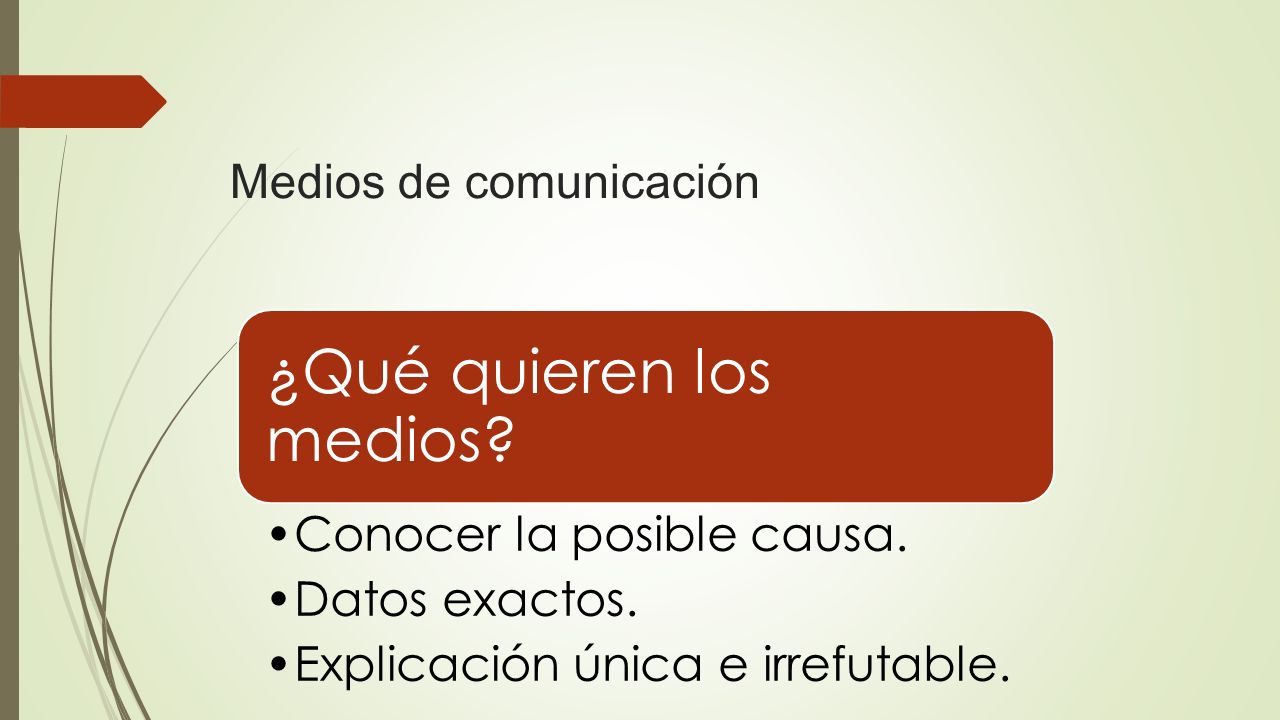 Medios de comunicación

¿Qué quieren los medios?

• Conocer la posible causa.
• Datos exactos.
• Explicación única e irrefutable.